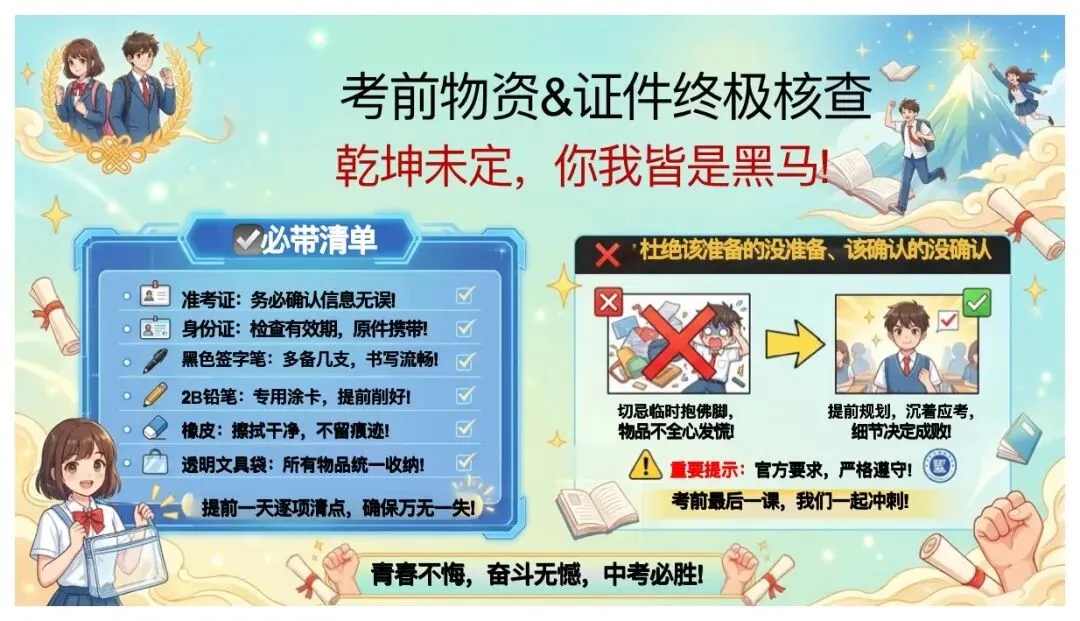 考前物资&证件终极核查

乾坤未定，你我皆是黑马!

必带清单

准考证：务必确认信息无误!

身份证：检查有效期，原件携带!

黑色签字笔：多备几支，书写流畅!

2B铅笔：专用涂卡，提前削好!

橡皮：擦拭干净，不留痕迹!

透明文具袋：所有物品统一收纳!

提前一天逐项清点，确保万无一失!

杜绝该准备的没准备、该确认的没确认

切忌临时抱佛脚，物品不全心发慌!

提前规划，沉着应考，细节决定成败!

重要提示：官方要求，严格遵守!

考前最后一课，我们一起冲刺!

青春不悔，奋斗无憾，中考必胜!